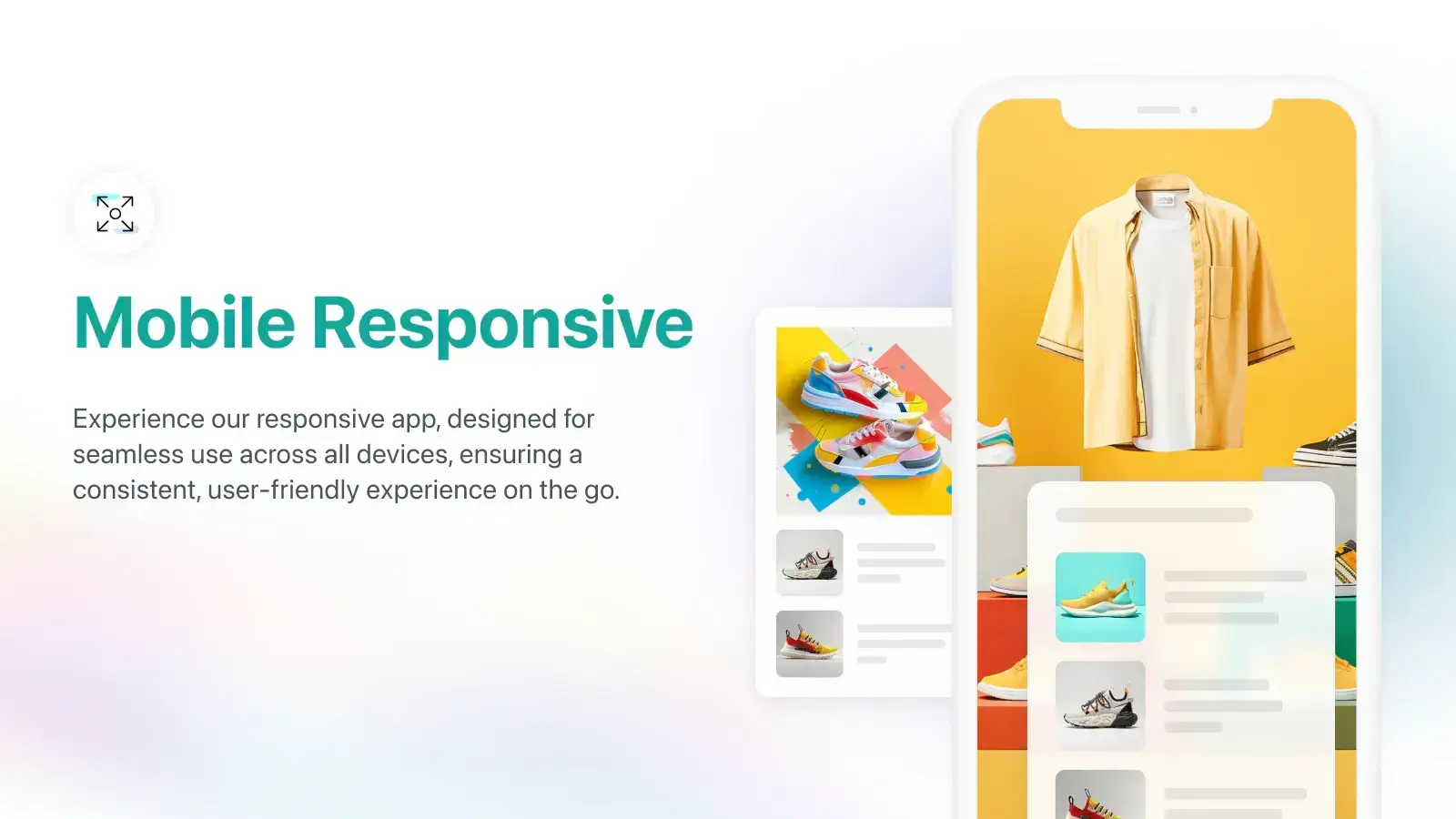 Mobile Responsive

Experience our responsive app, designed for seamless use across all devices, ensuring a consistent, user-friendly experience on the go.